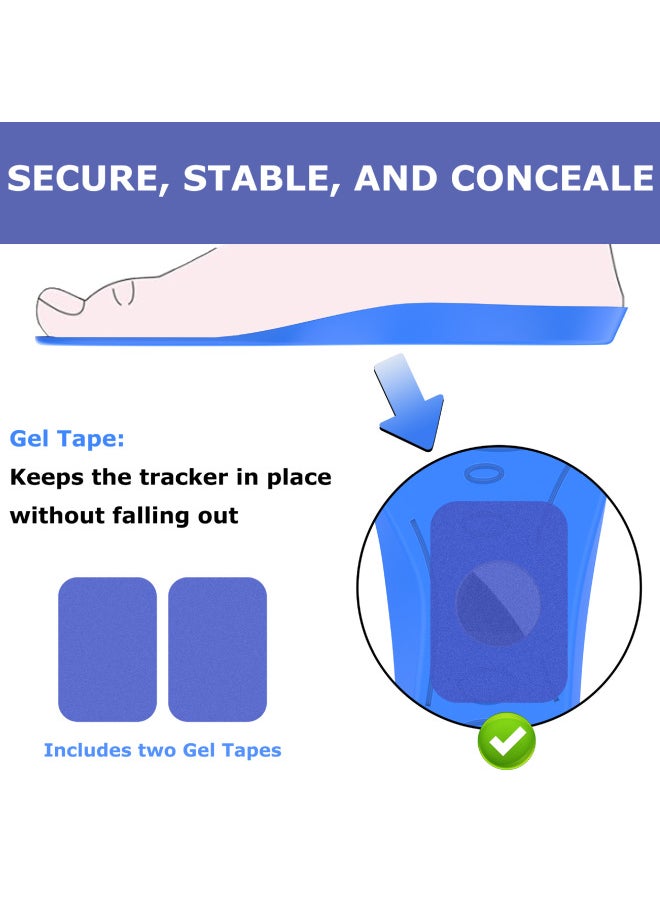 SECURE, STABLE, AND CONCEALE

Gel Tape:

Keeps the tracker in place without falling out

Includes two Gel Tapes